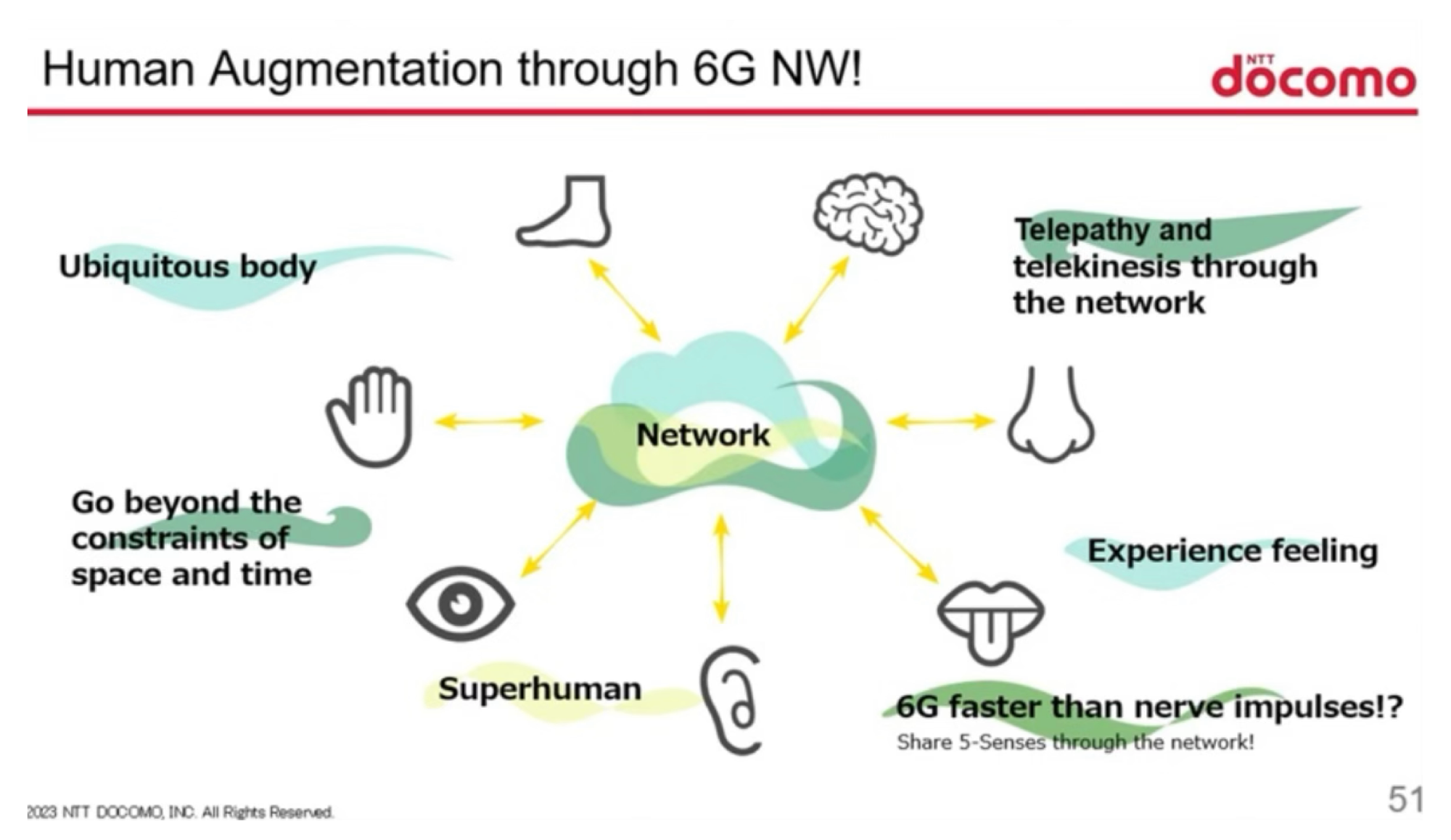 Human Augmentation through 6G NW!

NTT docomo

Ubiquitous body

Telepathy and telekinesis through the network

Network

Go beyond the constraints of space and time

Experience feeling

Superhuman

6G faster than nerve impulses!?
Share 5-Senses through the network!

2023 NTT DOCOMO, INC. All Rights Reserved.

51